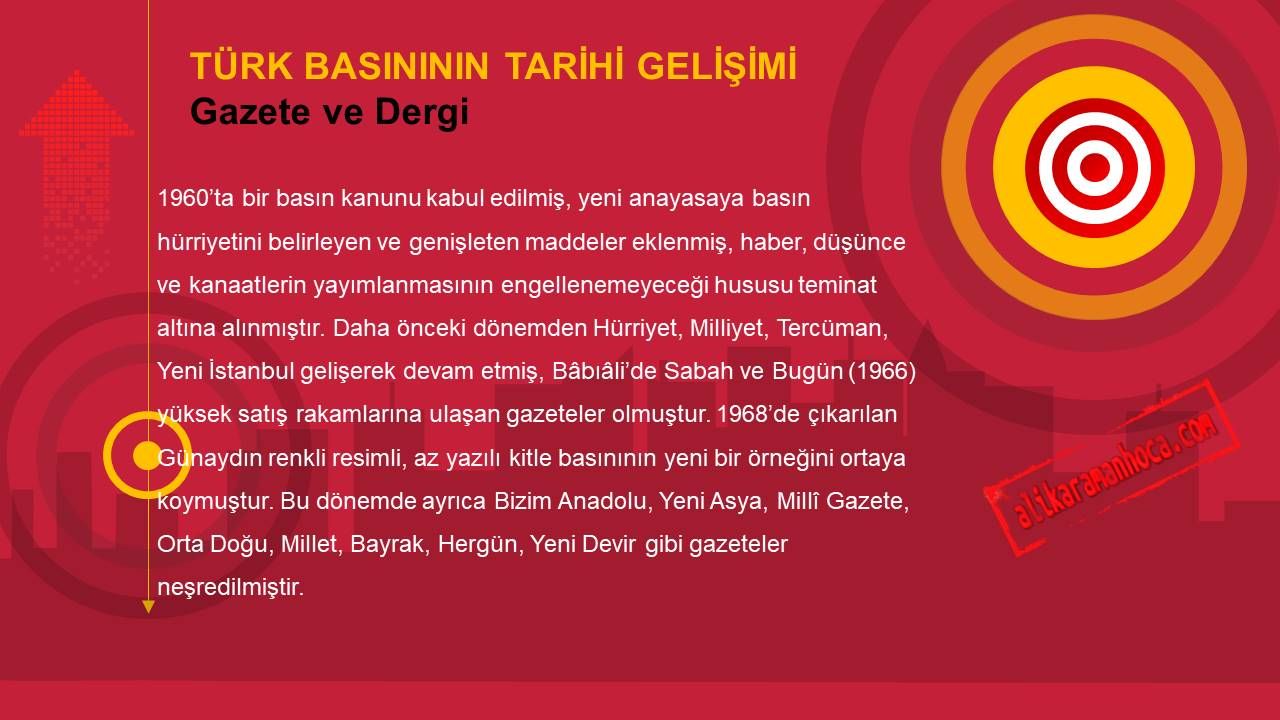 TÜRK BASINININ TARİHİ GELİŞİMİ
Gazete ve Dergi

1960'ta bir basın kanunu kabul edilmiş, yeni anayasaya basın hürriyetini belirleyen ve genişleten maddeler eklenmiş, haber, düşünce ve kanaatlerin yayımlanmasının engellenemeyeceği hususu teminat altına alınmıştır. Daha önceki dönemden Hürriyet, Milliyet, Tercüman, Yeni İstanbul gelişerek devam etmiş, Bâbıâli'de Sabah ve Bugün (1966) yüksek satış rakamlarına ulaşan gazeteler olmuştur. 1968'de çıkarılan Günaydın renkli resimli, az yazılı kitle basınının yeni bir örneğini ortaya koymuştur. Bu dönemde ayrıca Bizim Anadolu, Yeni Asya, Millî Gazete, Orta Doğu, Millet, Bayrak, Hergün, Yeni Devir gibi gazeteler neşredilmiştir.

alikaramanhoca.com